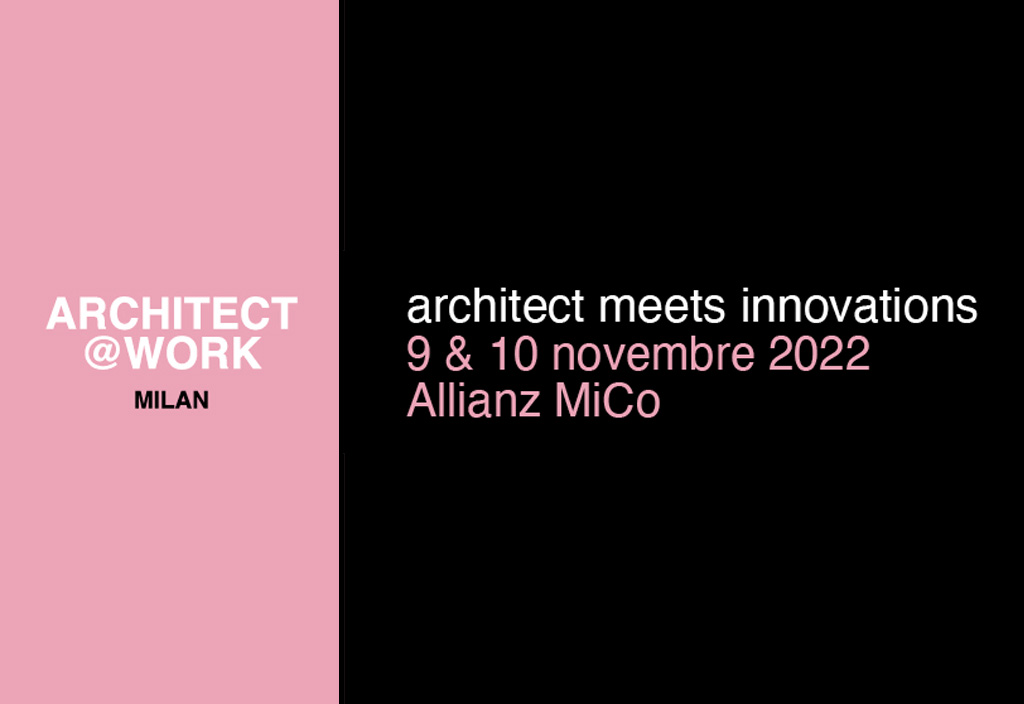 ARCHITECT
@WORK
MILAN

architect meets innovations
9 & 10 novembre 2022
Allianz MiCo